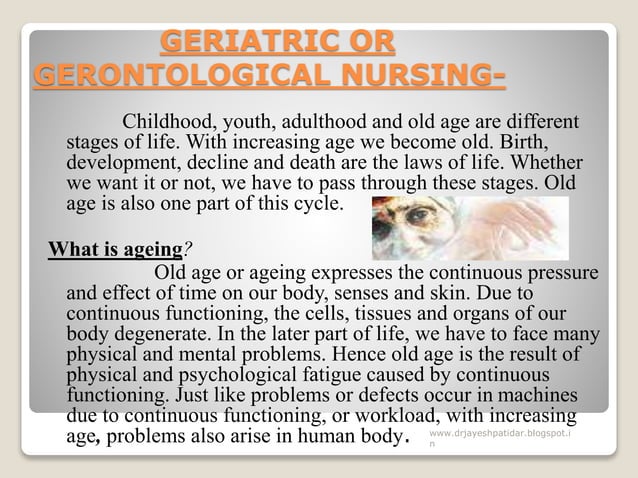 GERIATRIC OR GERONTOLOGICAL NURSING-

Childhood, youth, adulthood and old age are different stages of life. With increasing age we become old. Birth, development, decline and death are the laws of life. Whether we want it or not, we have to pass through these stages. Old age is also one part of this cycle.

What is ageing?

Old age or ageing expresses the continuous pressure and effect of time on our body, senses and skin. Due to continuous functioning, the cells, tissues and organs of our body degenerate. In the later part of life, we have to face many physical and mental problems. Hence old age is the result of physical and psychological fatigue caused by continuous functioning. Just like problems or defects occur in machines due to continuous functioning, or workload, with increasing age, problems also arise in human body.

www.drjayeshpatidar.blogspot.in